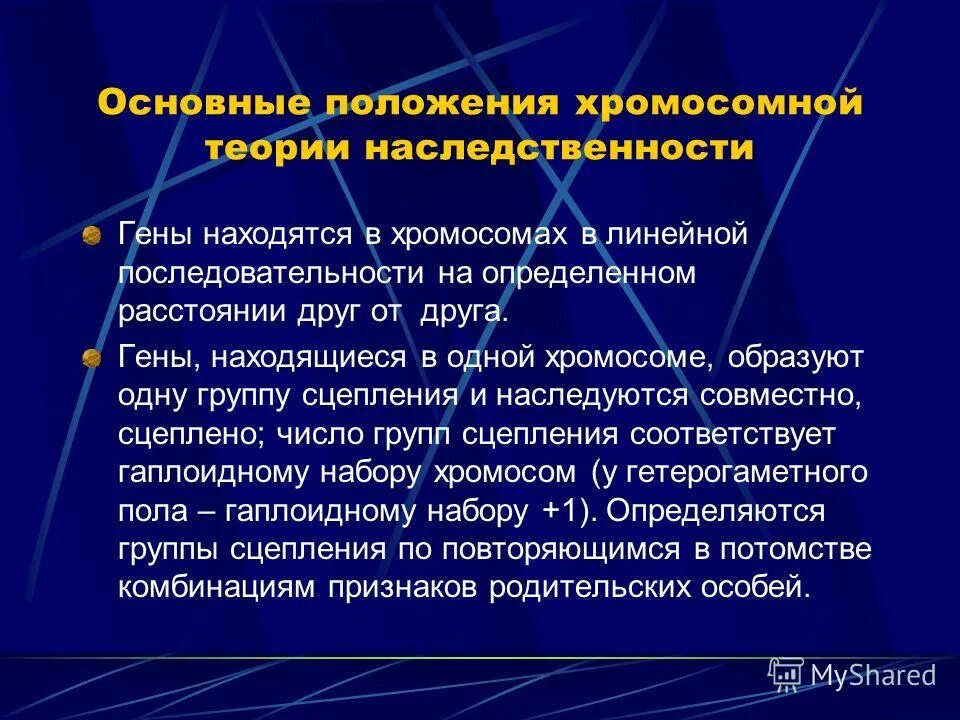 Основные положения хромосомной теории наследственности

Гены находятся в хромосомах в линейной последовательности на определенном расстоянии друг от друга.

Гены, находящиеся в одной хромосоме, образуют одну группу сцепления и наследуются совместно, сцеплено; число групп сцепления соответствует гаплоидному набору хромосом (у гетерогаметного пола – гаплоидному набору +1). Определяются группы сцепления по повторяющимся в потомстве комбинациям признаков родительских особей.

MyShared